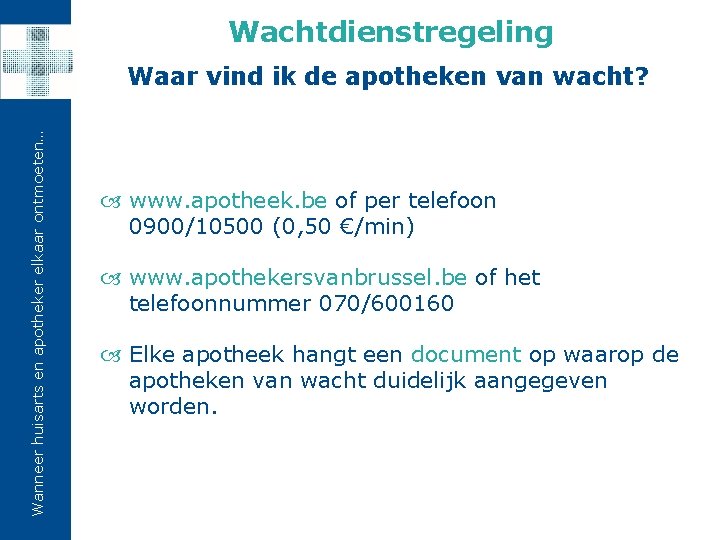 Wanneer huisarts en apotheker elkaar ontmoeten...

Wachtdienstregeling

Waar vind ik de apotheken van wacht?

www.apotheek.be of per telefoon 0900/10500 (0,50 €/min)

www.apothekersvanbrussel.be of het telefoonnummer 070/600160

Elke apotheek hangt een document op waarop de apotheken van wacht duidelijk aangegeven worden.